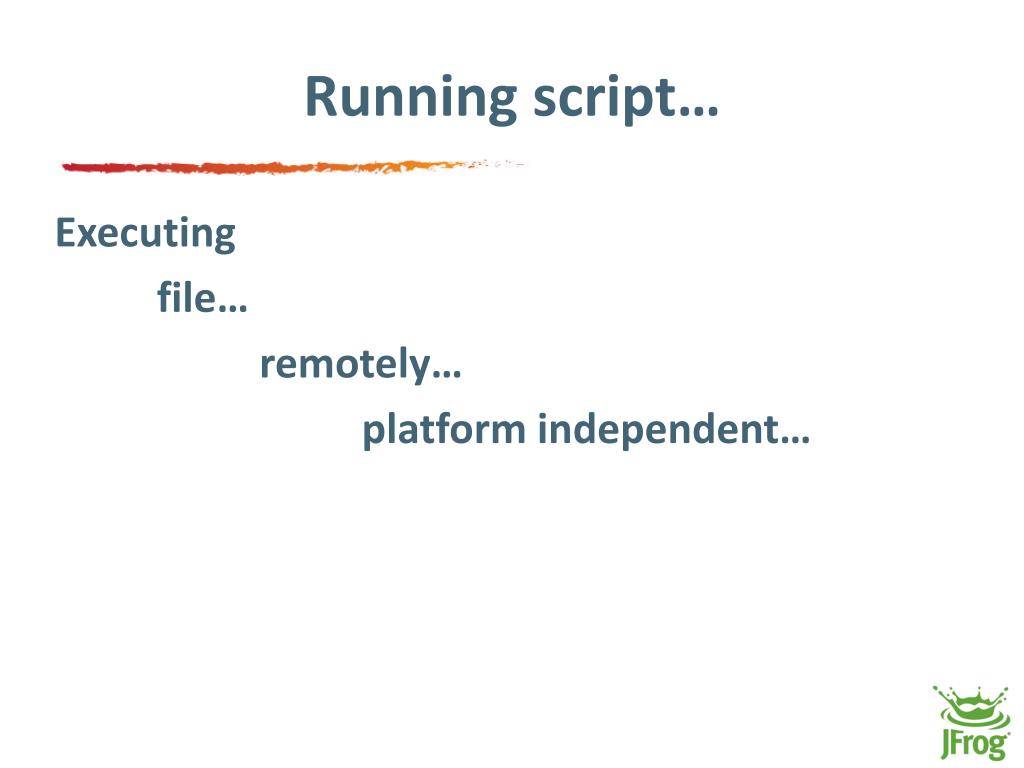 Running script…

Executing

file…

remotely…

platform independent…

JFrog